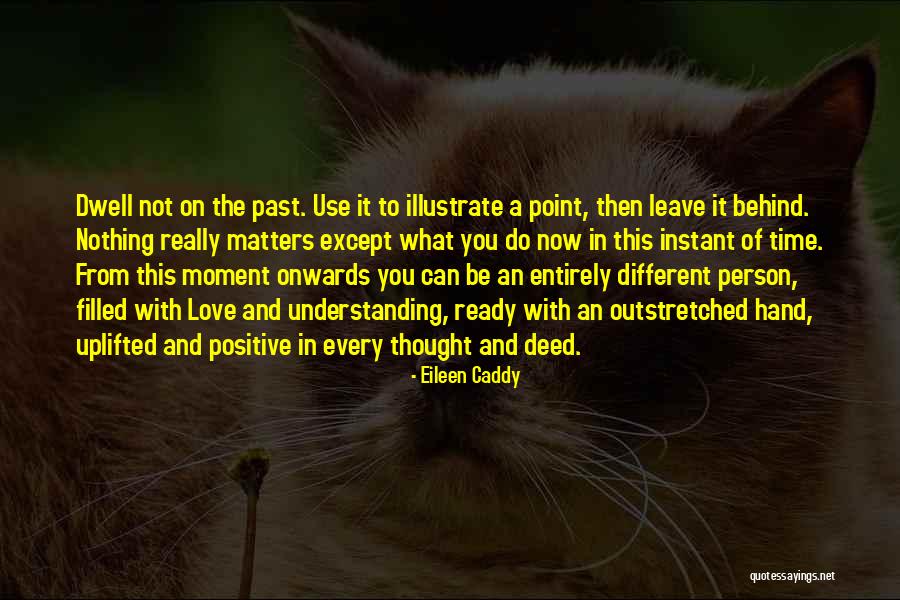 Dwell not on the past. Use it to illustrate a point, then leave it behind. Nothing really matters except what you do now in this instant of time. From this moment onwards you can be an entirely different person, filled with Love and understanding, ready with an outstretched hand, uplifted and positive in every thought and deed.

- Eileen Caddy

quotessayings.net